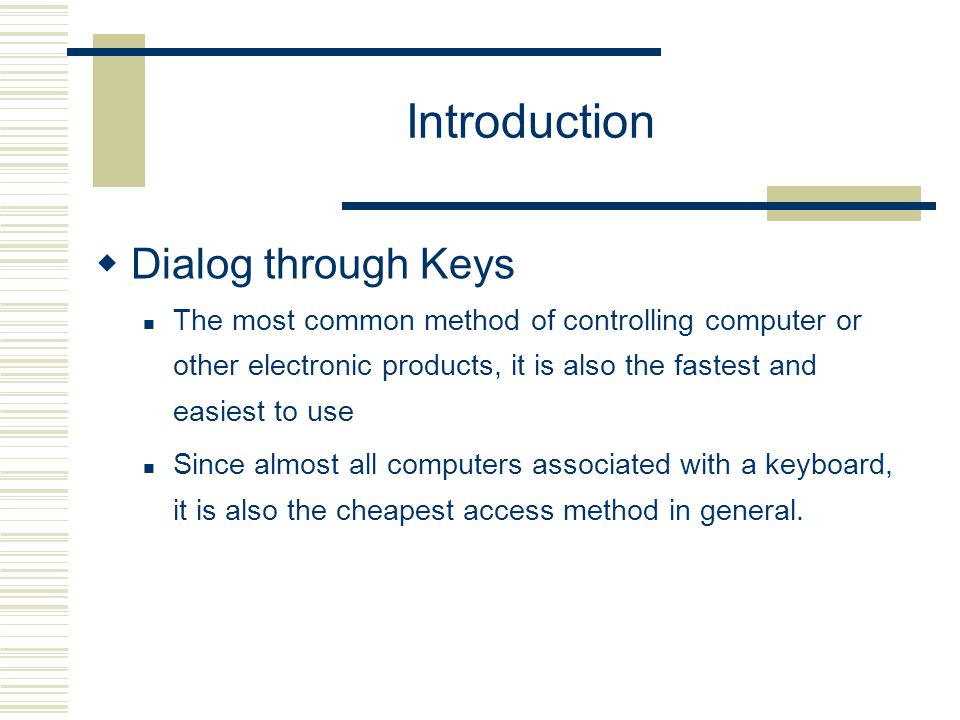 Introduction

Dialog through Keys

The most common method of controlling computer or other electronic products, it is also the fastest and easiest to use

Since almost all computers associated with a keyboard, it is also the cheapest access method in general.